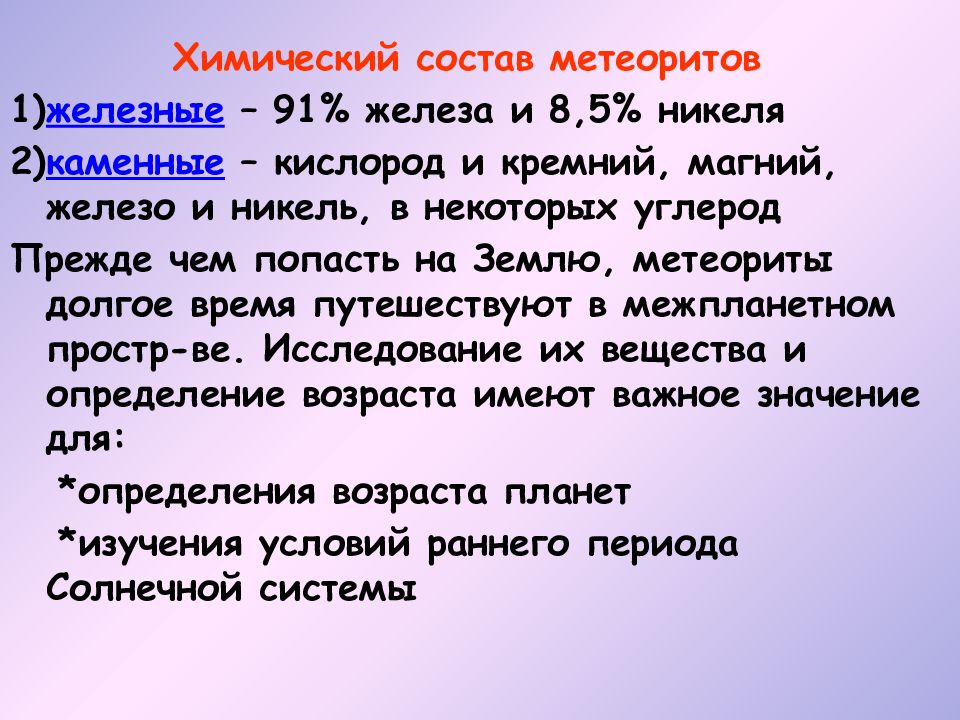 Химический состав метеоритов

1)железные – 91% железа и 8,5% никеля

2)каменные – кислород и кремний, магний, железо и никель, в некоторых углерод

Прежде чем попасть на Землю, метеориты долгое время путешествуют в межпланетном простр-ве. Исследование их вещества и определение возраста имеют важное значение для:

*определения возраста планет

*изучения условий раннего периода Солнечной системы